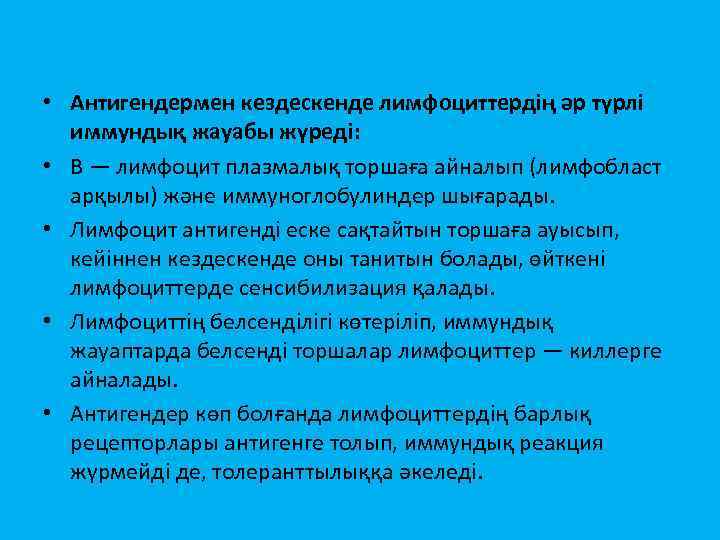 • Антигендермен кездескенде лимфоциттердің әр түрлі иммундық жауабы жүреді:

• В — лимфоцит плазмалық торшаға айналып (лимфобласт арқылы) және иммуноглобулиндер шығарады.

• Лимфоцит антигенді еске сақтайтын торшаға ауысып, кейіннен кездескенде оны танитын болады, өйткені лимфоциттерде сенсибилизация қалады.

• Лимфоциттің белсенділігі көтеріліп, иммундық жауаптарда белсенді торшалар лимфоциттер — киллерге айналады.

• Антигендер көп болғанда лимфоциттердің барлық рецепторлары антигенге толып, иммундық реакция жүрмейді де, толеранттылыққа әкеледі.